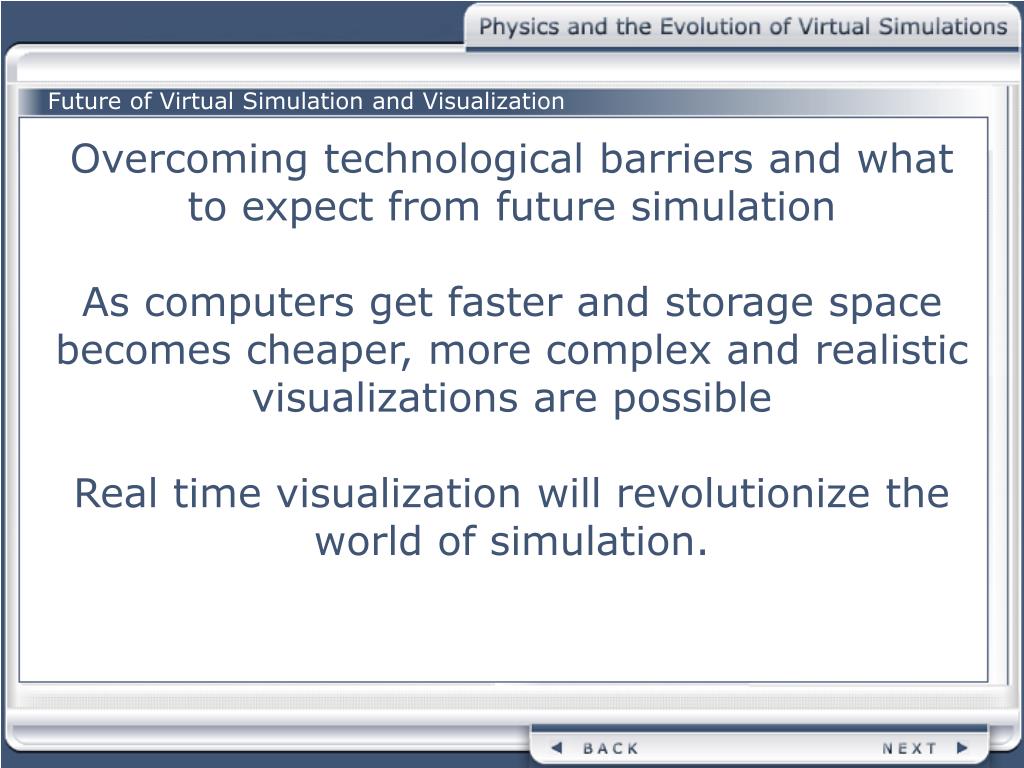 Physics and the Evolution of Virtual Simulations

Future of Virtual Simulation and Visualization

Overcoming technological barriers and what to expect from future simulation

As computers get faster and storage space becomes cheaper, more complex and realistic visualizations are possible

Real time visualization will revolutionize the world of simulation.

BACK

NEXT